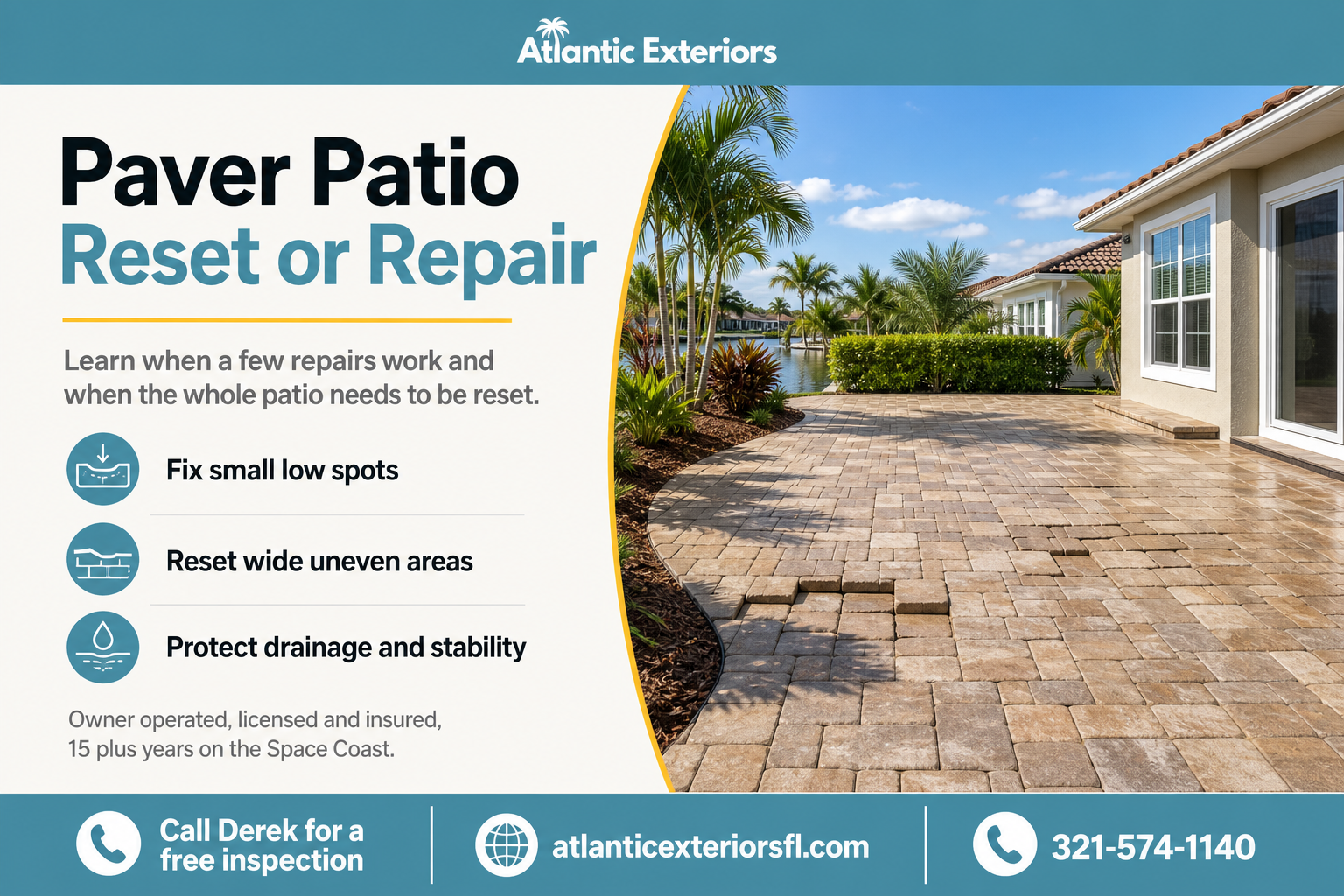 Atlantic Exteriors

Paver Patio
Reset or Repair

Learn when a few repairs work and when the whole patio needs to be reset.

Fix small low spots

Reset wide uneven areas

Protect drainage and stability

Owner operated, licensed and insured, 15 plus years on the Space Coast.

Call Derek for a free inspection

atlanticexteriorsfl.com

321-574-1140